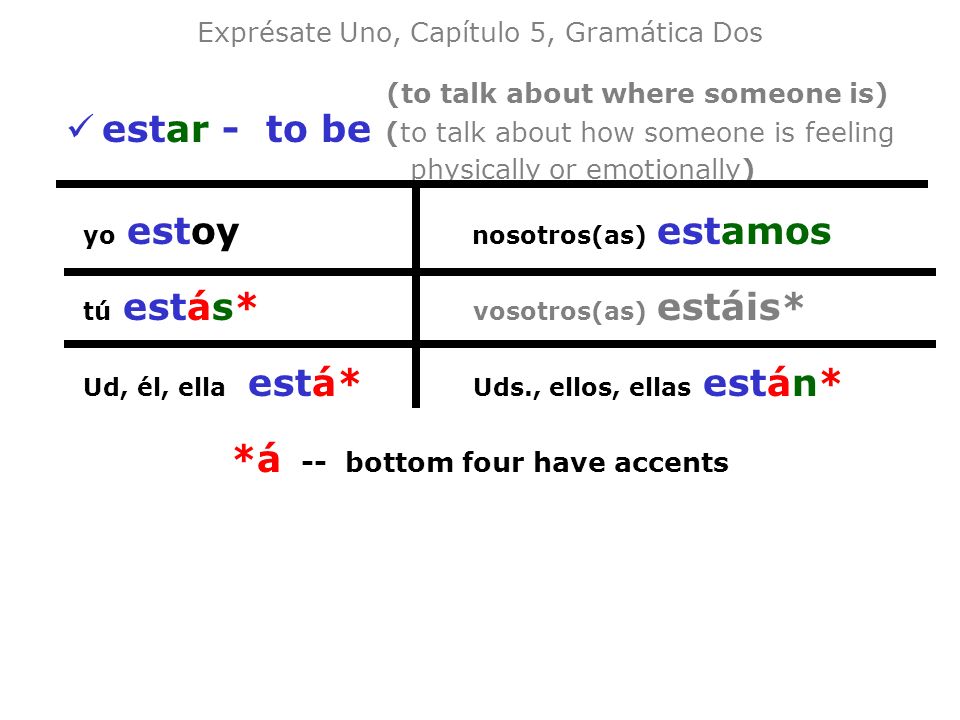 Exprésate Uno, Capítulo 5, Gramática Dos

✓ estar - to be (to talk about where someone is)
(to talk about how someone is feeling physically or emotionally)

| yo estoy | nosotros(as) estamos |
|---|---|
| tú estás* | vosotros(as) estáis* |
| Ud, él, ella está* | Uds., ellos, ellas están* |

*á -- bottom four have accents